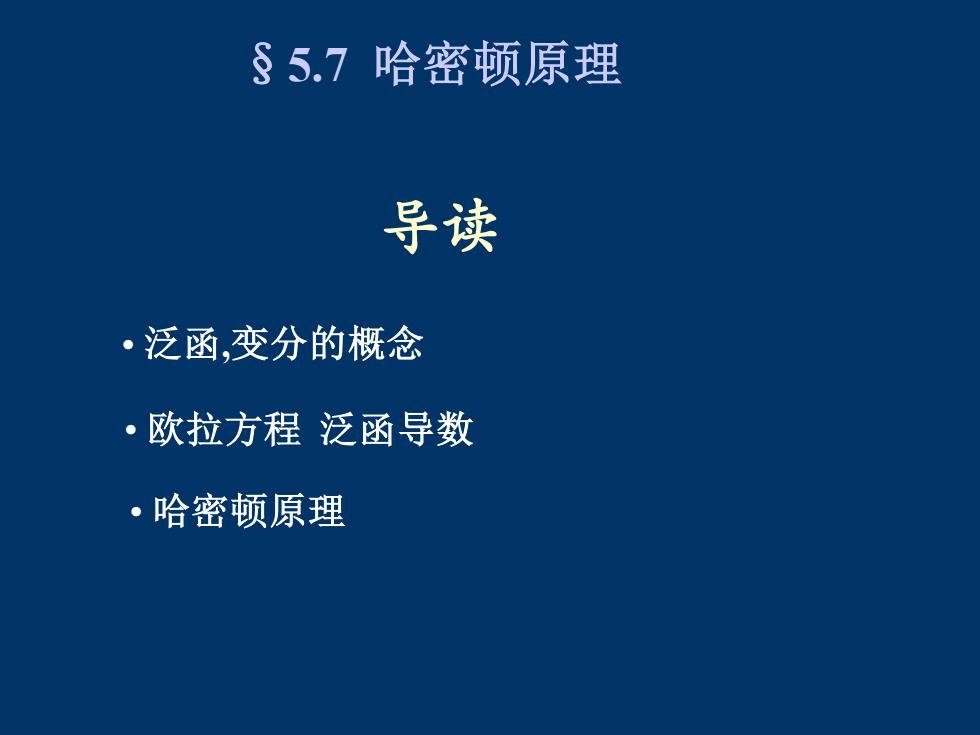 § 5.7 哈密顿原理

导读

• 泛函,变分的概念

• 欧拉方程 泛函导数

• 哈密顿原理